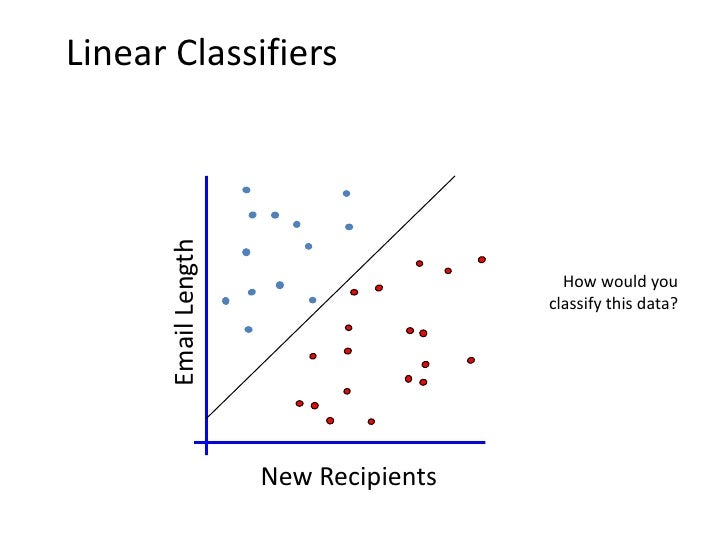 Linear Classifiers

Email Length

New Recipients

How would you classify this data?